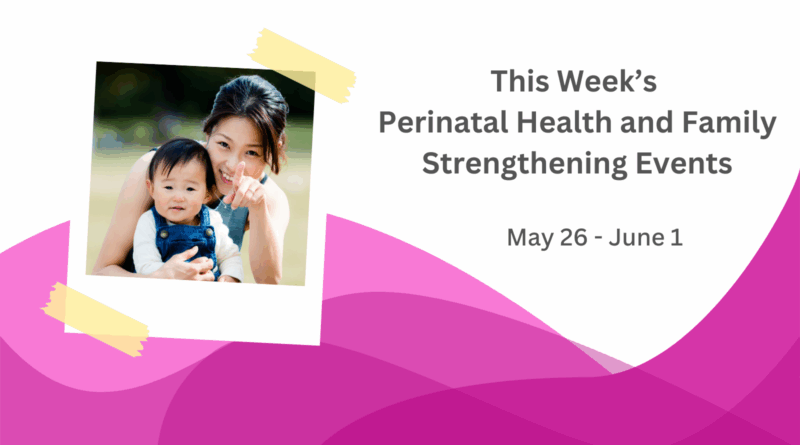 This Week's
Perinatal Health and Family Strengthening Events

May 26 - June 1